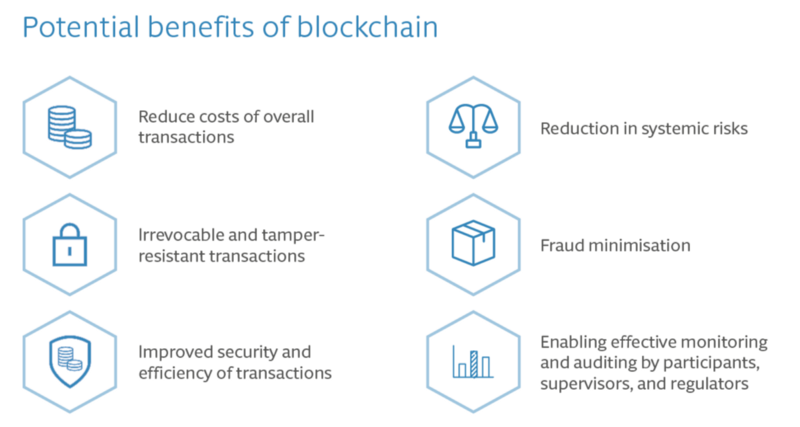 Potential benefits of blockchain

Reduce costs of overall transactions

Irrevocable and tamper-resistant transactions

Improved security and efficiency of transactions

Reduction in systemic risks

Fraud minimisation

Enabling effective monitoring and auditing by participants, supervisors, and regulators